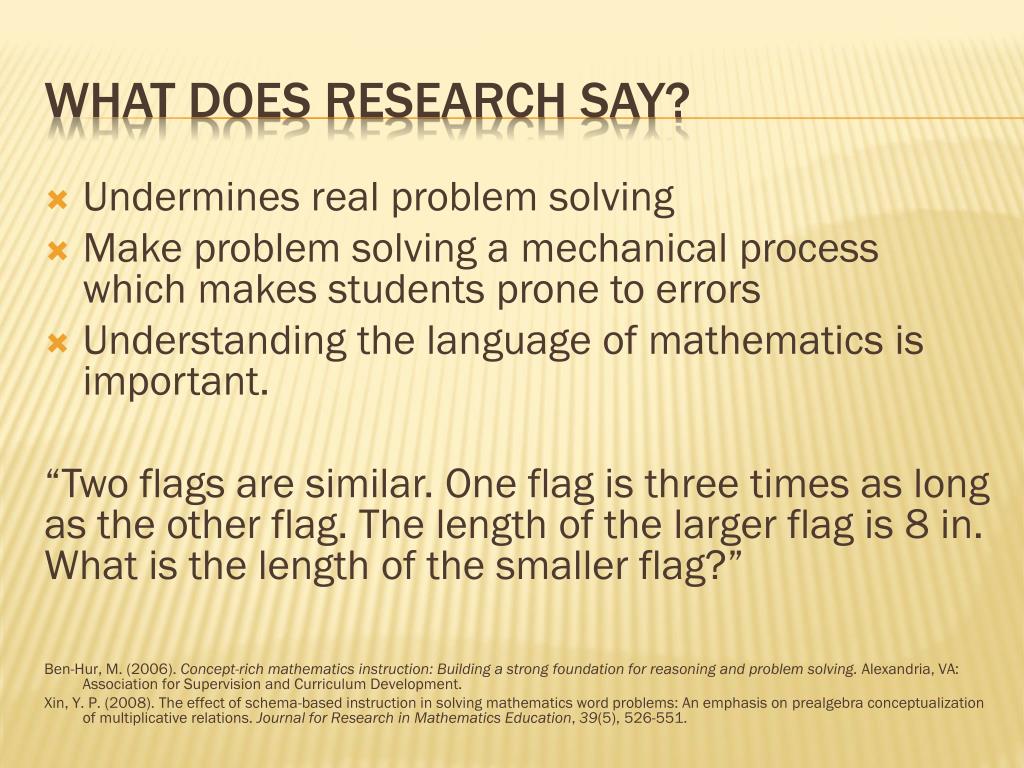 WHAT DOES RESEARCH SAY?

Undermines real problem solving

Make problem solving a mechanical process which makes students prone to errors

Understanding the language of mathematics is important.

“Two flags are similar. One flag is three times as long as the other flag. The length of the larger flag is 8 in. What is the length of the smaller flag?”

Ben-Hur, M. (2006). Concept-rich mathematics instruction: Building a strong foundation for reasoning and problem solving. Alexandria, VA: Association for Supervision and Curriculum Development.

Xin, Y. P. (2008). The effect of schema-based instruction in solving mathematics word problems: An emphasis on prealgebra conceptualization of multiplicative relations. Journal for Research in Mathematics Education, 39(5), 526-551.